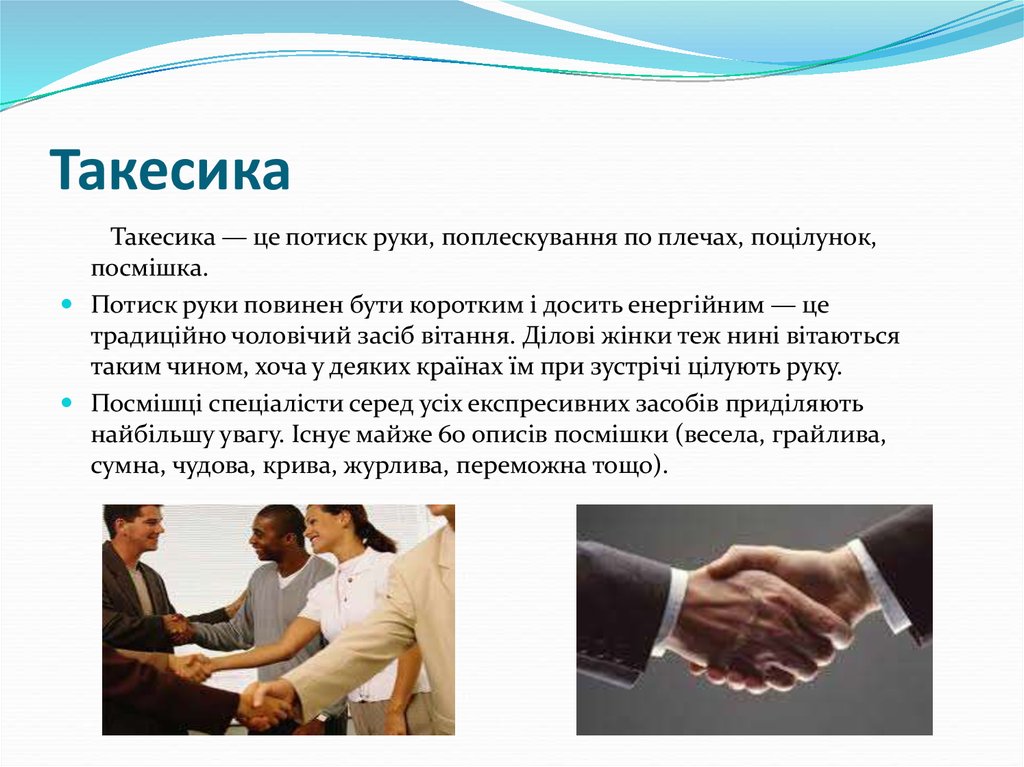 Такесика

Такесика — це потиск руки, поплескування по плечах, поцілунок, посмішка.

Потиск руки повинен бути коротким і досить енергійним — це традиційно чоловічий засіб вітання. Ділові жінки теж нині вітаються таким чином, хоча у деяких країнах їм при зустрічі цілують руку.

Посмішці спеціалісти серед усіх експресивних засобів приділяють найбільшу увагу. Існує майже 60 описів посмішки (весела, грайлива, сумна, чудова, крива, журлива, переможна тощо).